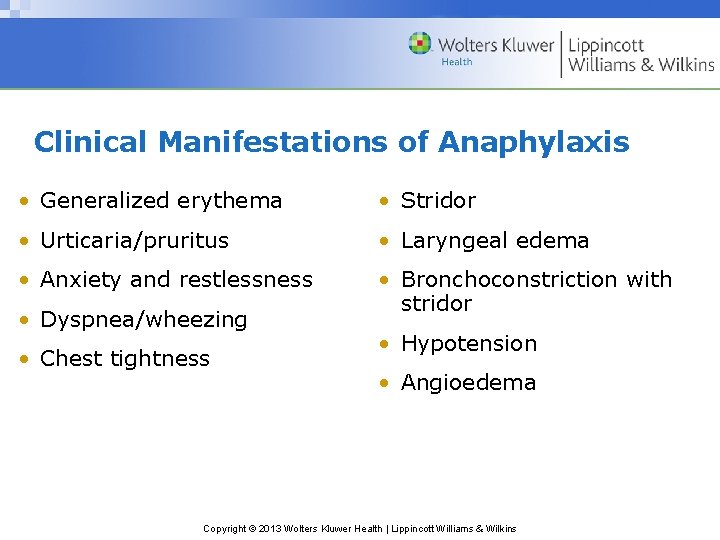 Wolters Kluwer Health | Lippincott Williams & Wilkins

Clinical Manifestations of Anaphylaxis

• Generalized erythema
• Urticaria/pruritus
• Anxiety and restlessness
• Dyspnea/wheezing
• Chest tightness

• Stridor
• Laryngeal edema
• Bronchoconstriction with stridor
• Hypotension
• Angioedema

Copyright © 2013 Wolters Kluwer Health | Lippincott Williams & Wilkins